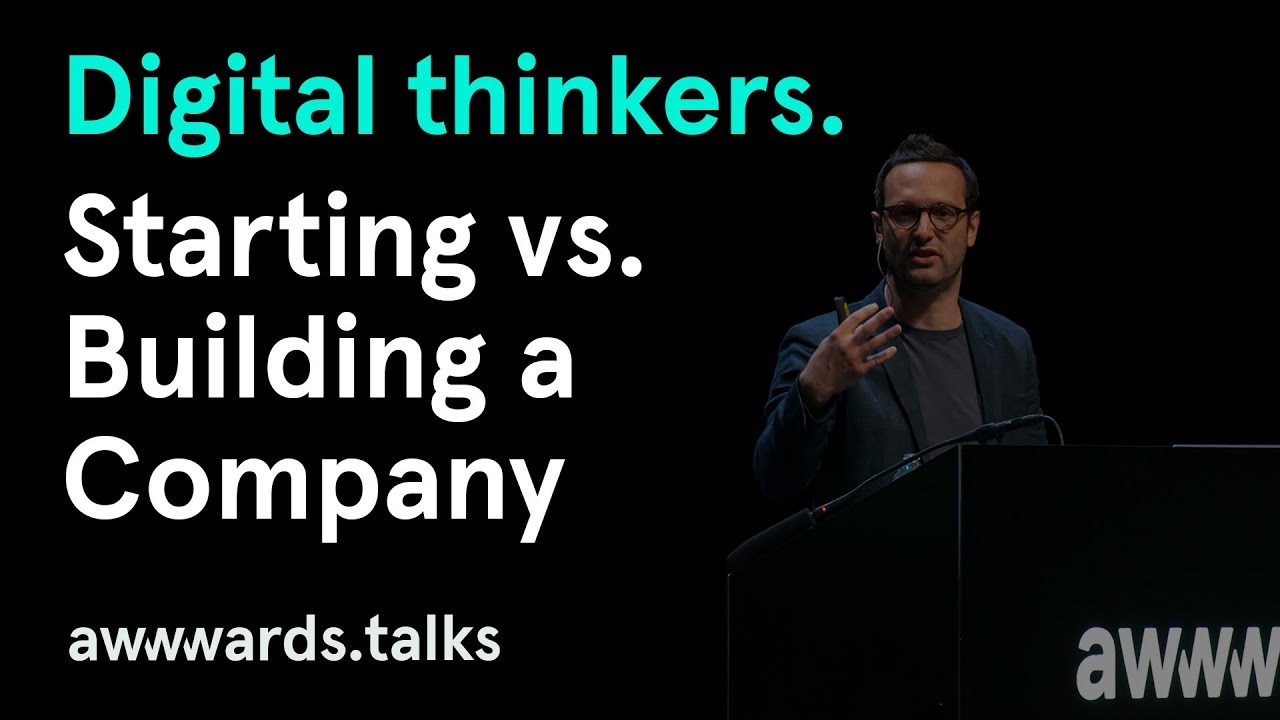 Digital thinkers.
Starting vs. Building a Company

awwwards.talks

awww